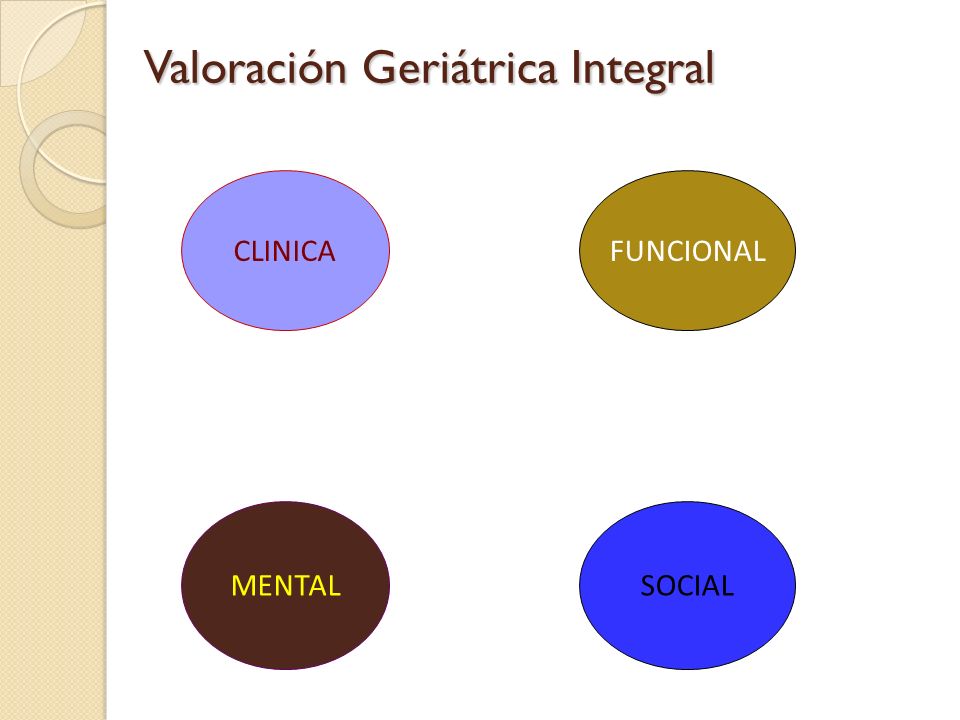 Valoración Geriátrica Integral

CLINICA

FUNCIONAL

MENTAL

SOCIAL